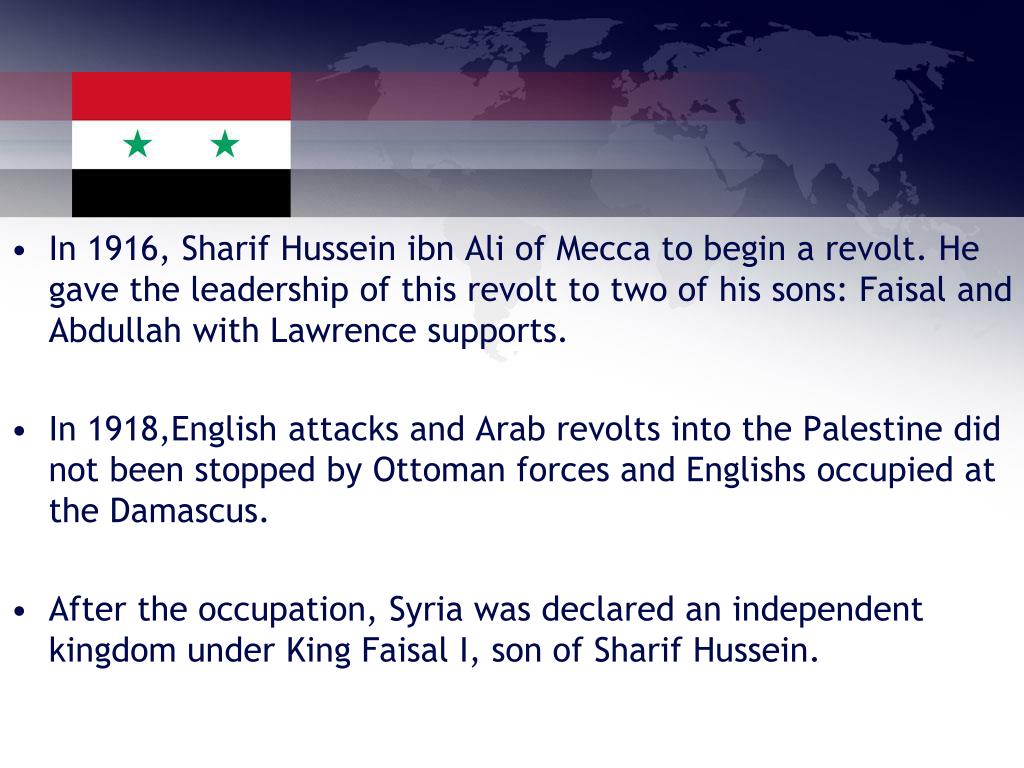 • In 1916, Sharif Hussein ibn Ali of Mecca to begin a revolt. He gave the leadership of this revolt to two of his sons: Faisal and Abdullah with Lawrence supports.

• In 1918,English attacks and Arab revolts into the Palestine did not been stopped by Ottoman forces and Englishs occupied at the Damascus.

• After the occupation, Syria was declared an independent kingdom under King Faisal I, son of Sharif Hussein.